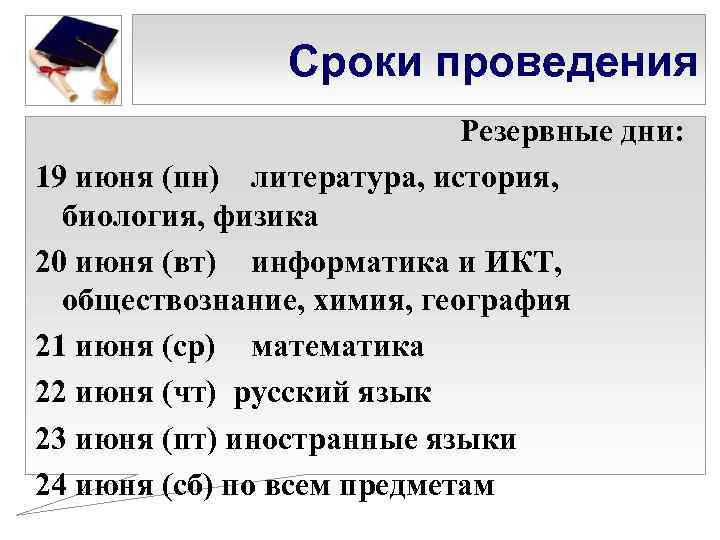 Сроки проведения

Резервные дни:

19 июня (пн) литература, история, биология, физика

20 июня (вт) информатика и ИКТ, обществознание, химия, география

21 июня (ср) математика

22 июня (чт) русский язык

23 июня (пт) иностранные языки

24 июня (сб) по всем предметам